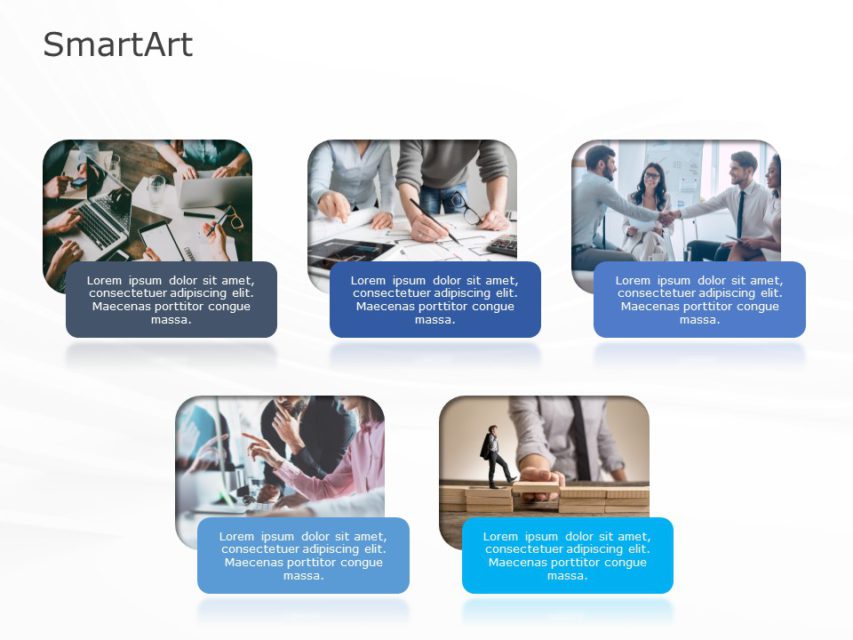 SmartArt

Lorem ipsum dolor sit amet, consectetuer adipiscing elit. Maecenas porttitor congue massa.

Lorem ipsum dolor sit amet, consectetuer adipiscing elit. Maecenas porttitor congue massa.

Lorem ipsum dolor sit amet, consectetuer adipiscing elit. Maecenas porttitor congue massa.

Lorem ipsum dolor sit amet, consectetuer adipiscing elit. Maecenas porttitor congue massa.

Lorem ipsum dolor sit amet, consectetuer adipiscing elit. Maecenas porttitor congue massa.